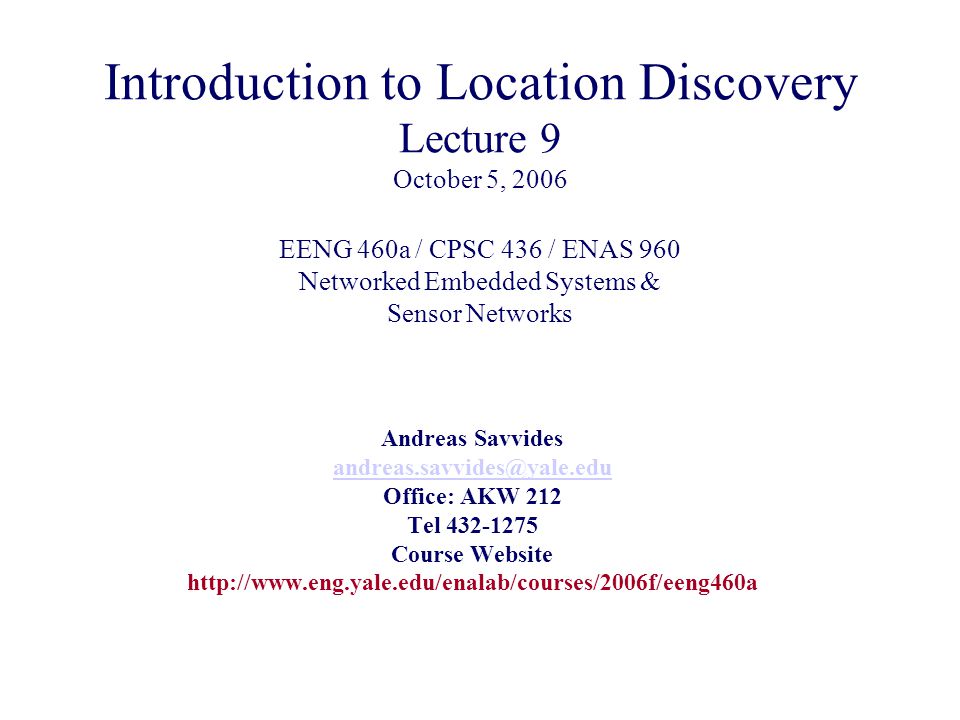 Introduction to Location Discovery
Lecture 9
October 5, 2006

EENG 460a / CPSC 436 / ENAS 960
Networked Embedded Systems &
Sensor Networks

Andreas Savvides
andreas.savvides@yale.edu
Office: AKW 212
Tel 432-1275
Course Website
http://www.eng.yale.edu/enalab/courses/2006f/eeng460a